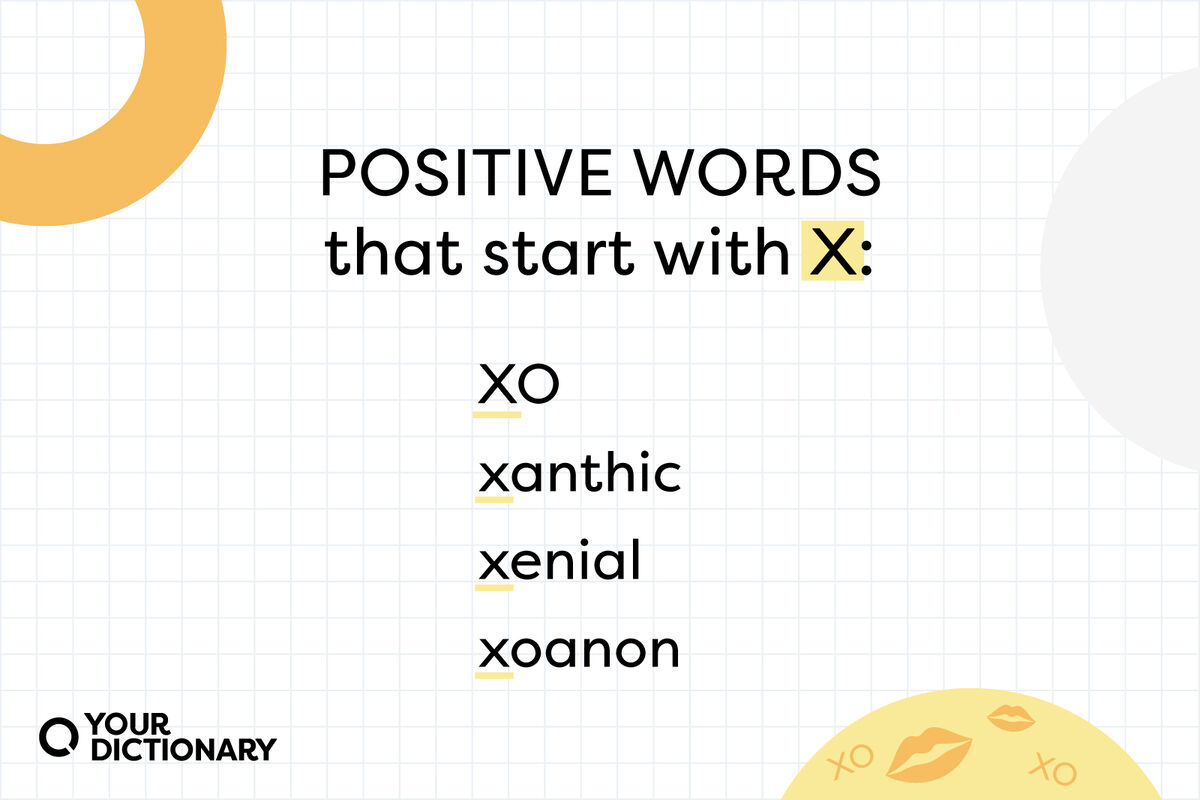 POSITIVE WORDS
that start with X:

XO
xanthic
xenial
xoanon

YOUR DICTIONARY

XO
XO